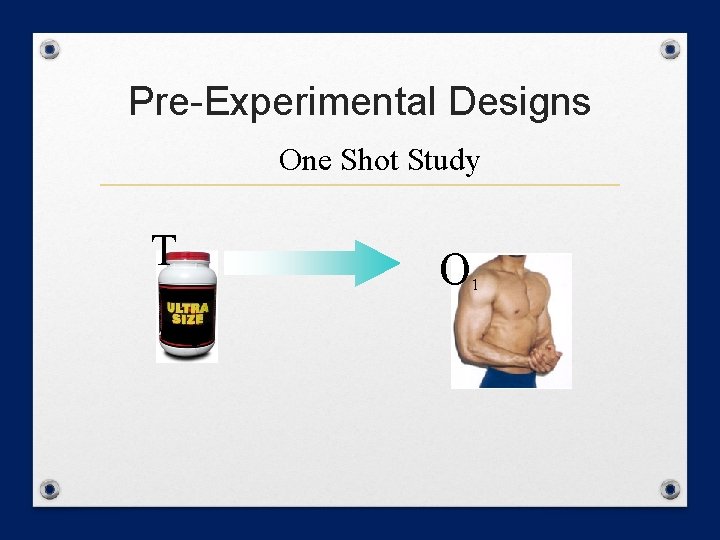 Pre-Experimental Designs

One Shot Study

T

ULTRA SIZE

$O_1$